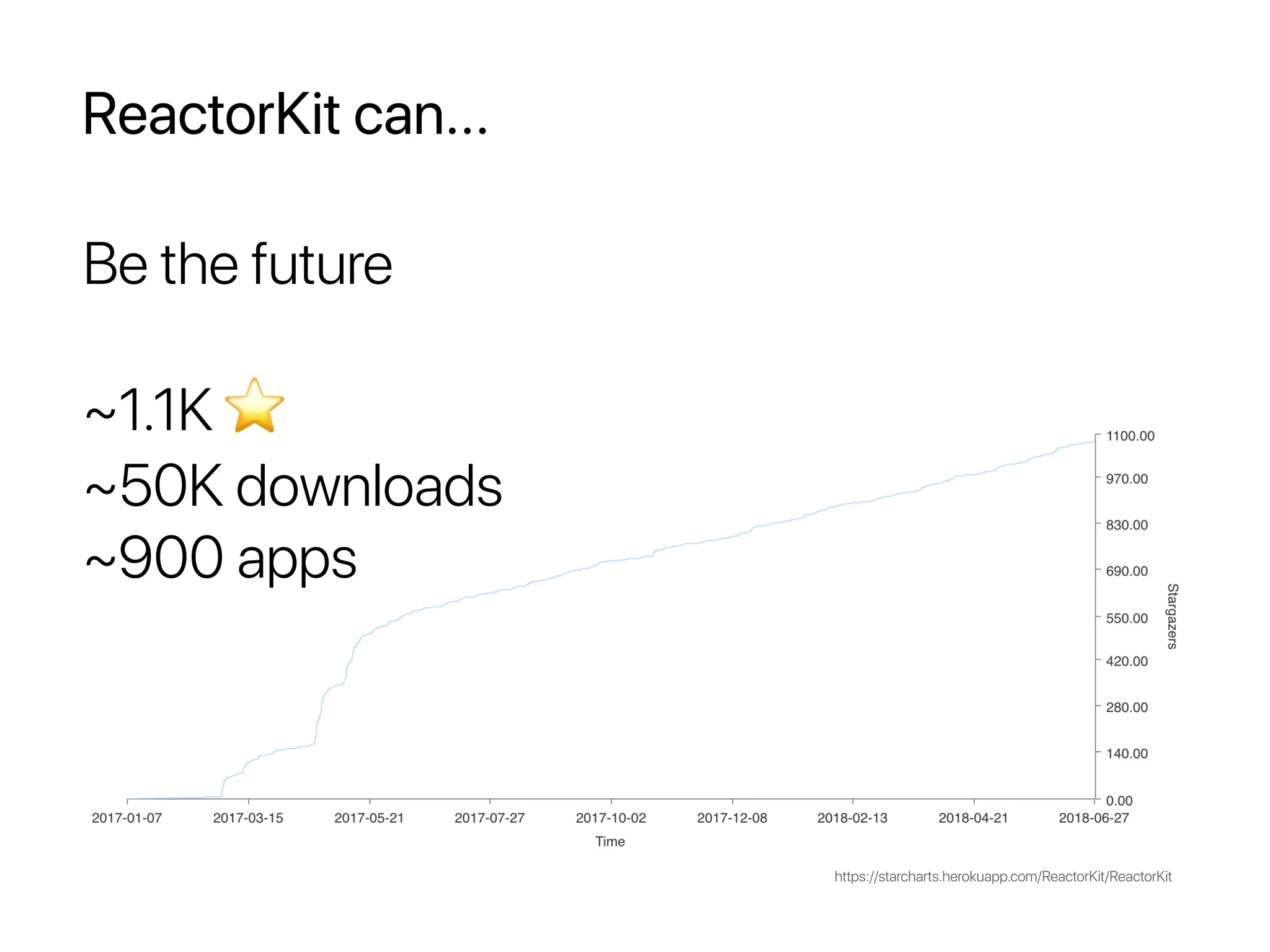 ReactorKit can...

Be the future

~1.1K ⭐
~50K downloads
~900 apps

1100.00
970.00
830.00
690.00
550.00
420.00
280.00
140.00
0.00

Stargazers

2017-01-07 2017-03-15 2017-05-21 2017-07-27 2017-10-02 2017-12-08 2018-02-13 2018-04-21 2018-06-27

Time

https://starcharts.herokuapp.com/ReactorKit/ReactorKit